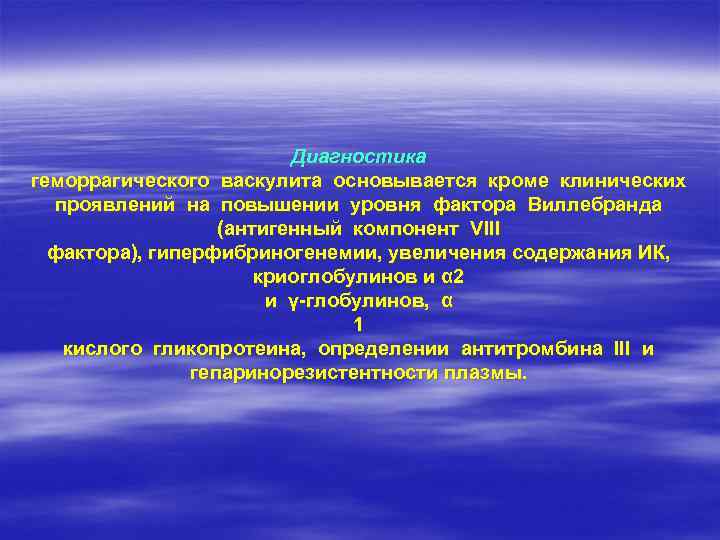 Диагностика
геморрагического васкулита основывается кроме клинических проявлений на повышении уровня фактора Виллебранда (антигенный компонент VIII
фактора), гиперфибриногенемии, увеличения содержания ИК, криоглобулинов и α2
и γ-глобулинов, α
1
кислого гликопротеина, определении антитромбина III и гепаринорезистентности плазмы.